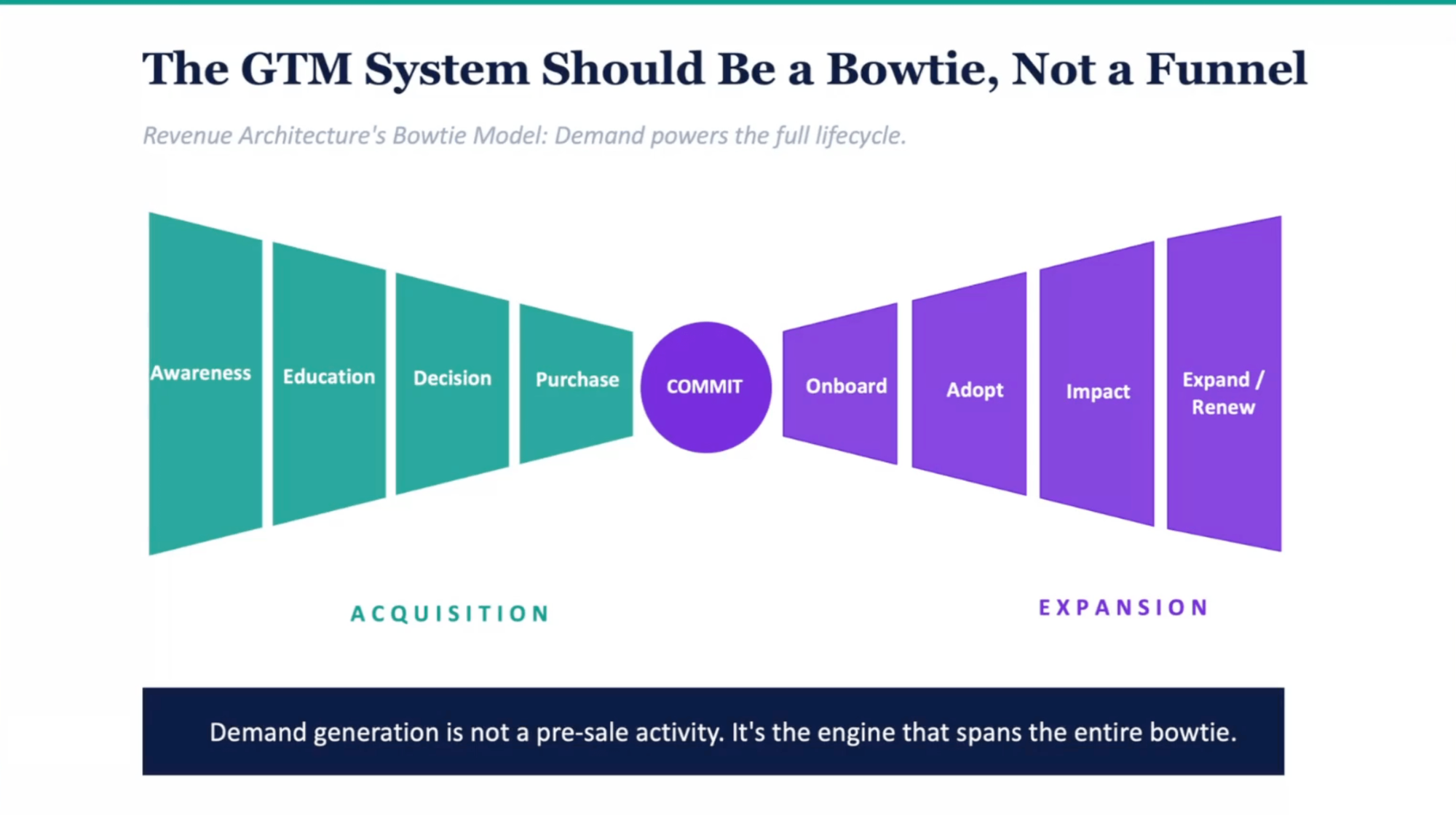 The GTM System Should Be a Bowtie, Not a Funnel

Revenue Architecture's Bowtie Model: Demand powers the full lifecycle.

Awareness

Education

Decision

Purchase

COMMIT

Onboard

Adopt

Impact

Expand / Renew

ACQUISITION

EXPANSION

Demand generation is not a pre-sale activity. It's the engine that spans the entire bowtie.